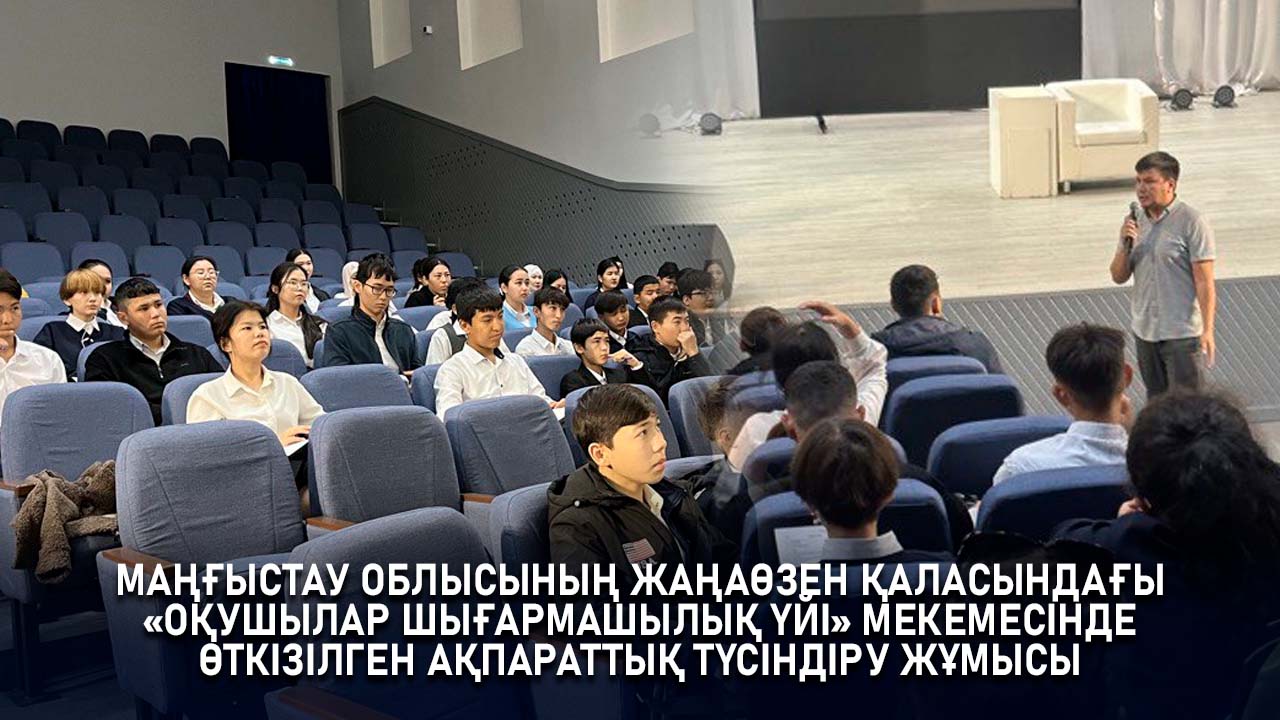 МАҢҒЫСТАУ ОБЛЫСЫНЫҢ ЖАҢАӨЗЕН ҚАЛАСЫНДАҒЫ «ОҚУШЫЛАР ШЫҒАРМАШЫЛЫҚ ҮЙІ» МЕКЕМЕСІНДЕ ӨТКІЗІЛГЕН АҚПАРАТТЫҚ ТҮСІНДІРУ ЖҰМЫСЫ